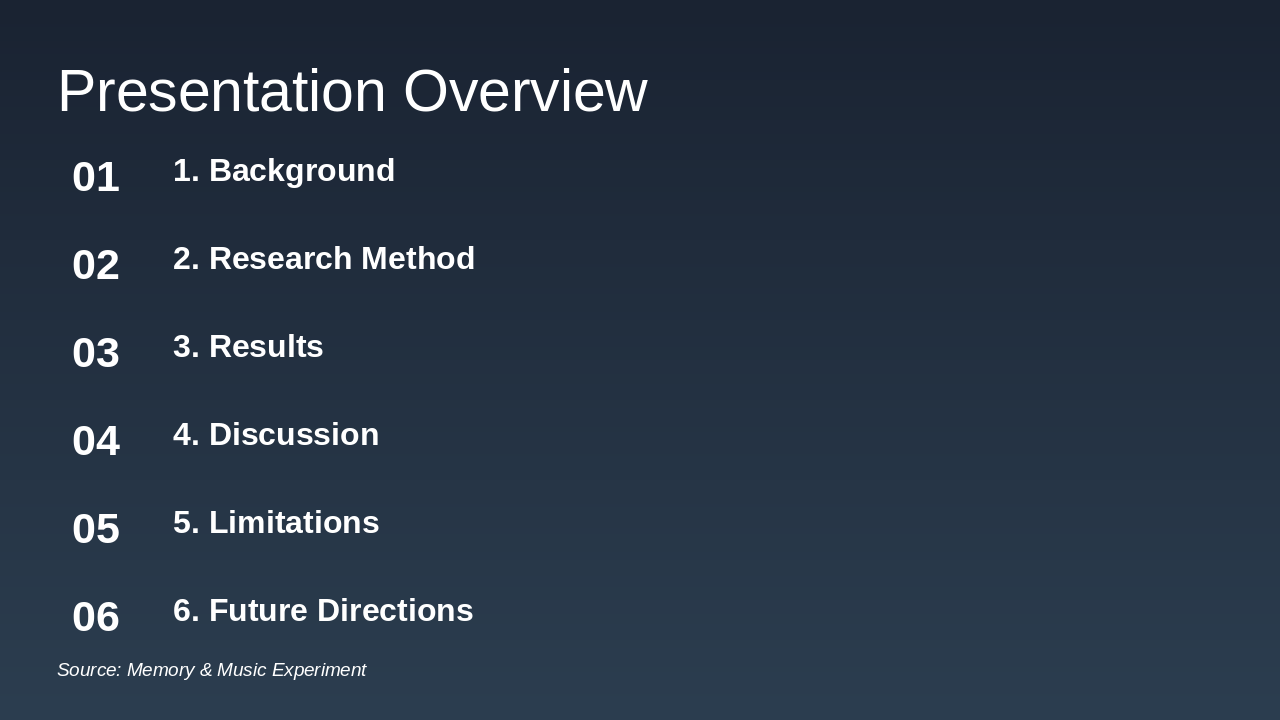 Presentation Overview

01 1. Background

02 2. Research Method

03 3. Results

04 4. Discussion

05 5. Limitations

06 6. Future Directions

Source: Memory & Music Experiment